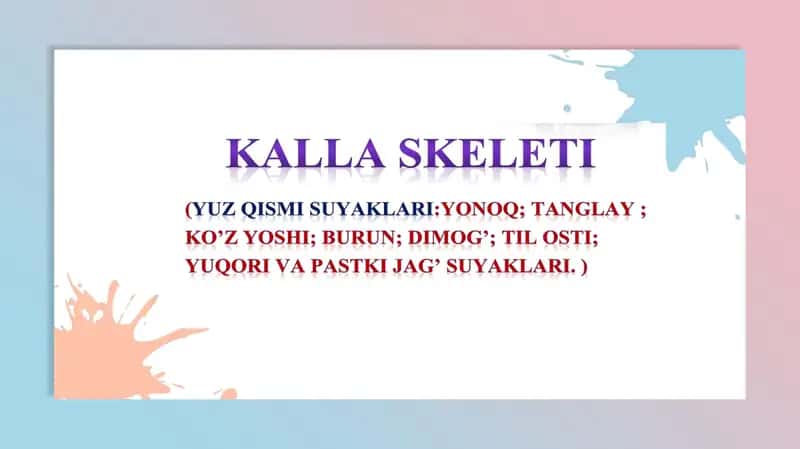 KALLA SKELETI

(YUZ QISMI SUYAKLARI:YONOQ; TANGLAY ; KO’Z YOSHI; BURUN; DIMOG’; TIL OSTI; YUQORI VA PASTKI JAG’ SUYAKLARI. )